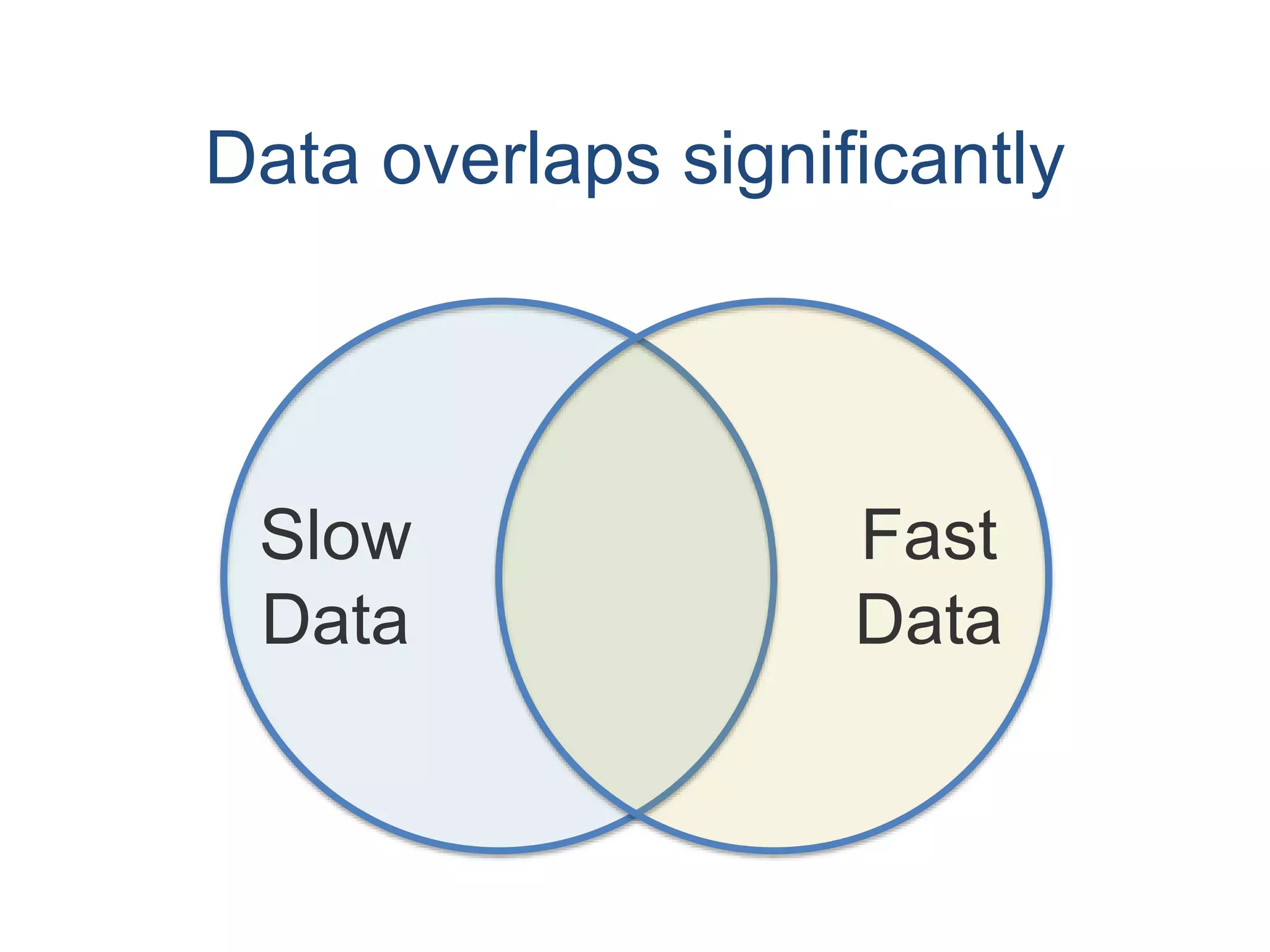 Data overlaps significantly

Slow Data

Fast Data